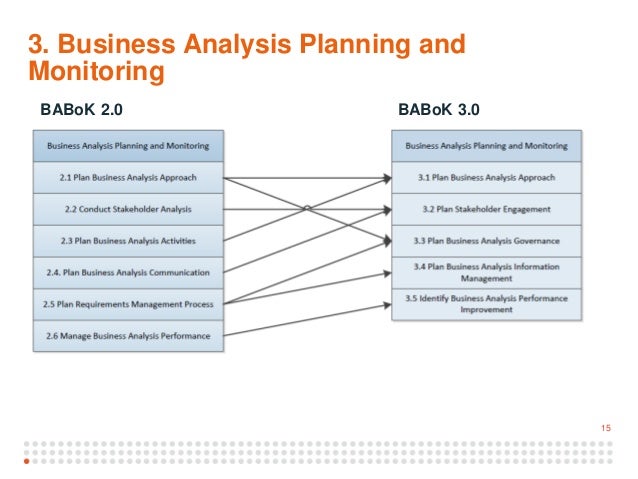 3. Business Analysis Planning and Monitoring

BABoK 2.0

Business Analysis Planning and Monitoring

2.1 Plan Business Analysis Approach

2.2 Conduct Stakeholder Analysis

2.3 Plan Business Analysis Activities

2.4. Plan Business Analysis Communication

2.5 Plan Requirements Management Process

2.6 Manage Business Analysis Performance

BABoK 3.0

Business Analysis Planning and Monitoring

3.1 Plan Business Analysis Approach

3.2 Plan Stakeholder Engagement

3.3 Plan Business Analysis Governance

3.4 Plan Business Analysis Information Management

3.5 Identify Business Analysis Performance Improvement

15